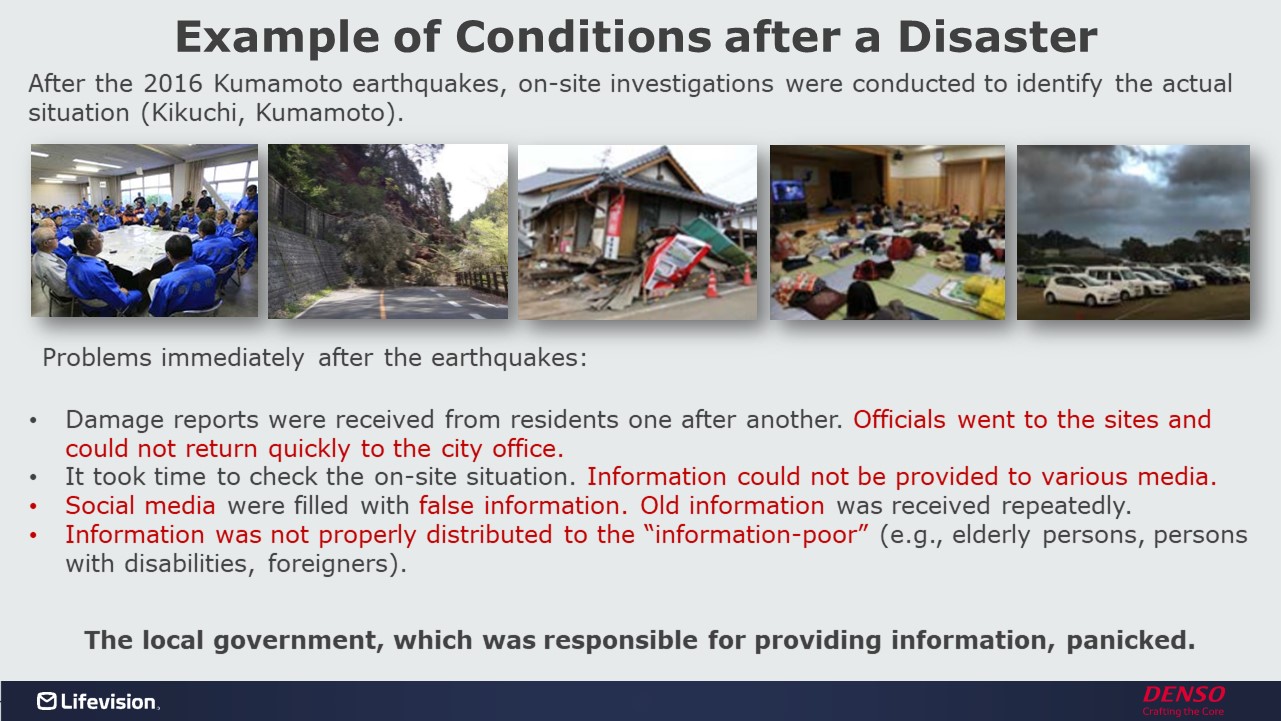 Example of Conditions after a Disaster

After the 2016 Kumamoto earthquakes, on-site investigations were conducted to identify the actual situation (Kikuchi, Kumamoto).

Problems immediately after the earthquakes:

• Damage reports were received from residents one after another. Officials went to the sites and could not return quickly to the city office.
• It took time to check the on-site situation. Information could not be provided to various media.
• Social media were filled with false information. Old information was received repeatedly.
• Information was not properly distributed to the "information-poor" (e.g., elderly persons, persons with disabilities, foreigners).

The local government, which was responsible for providing information, panicked.

Lifevision.

DENSO
Crafting the Core